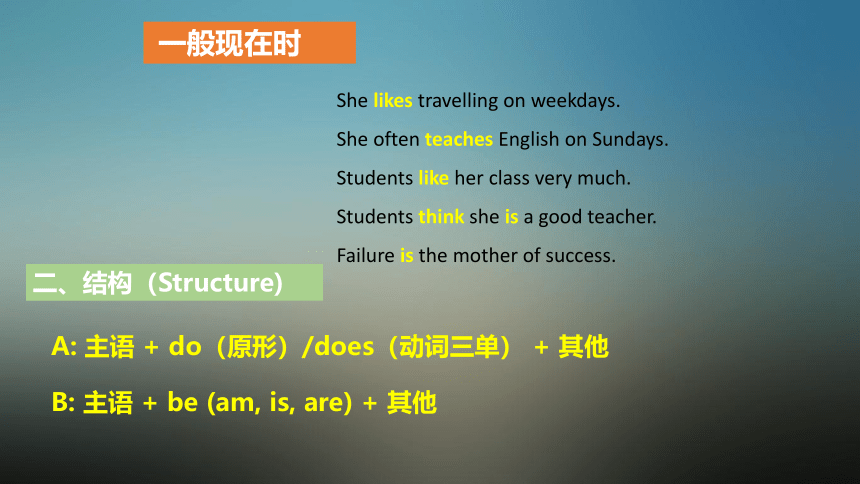 一般现在时

She likes travelling on weekdays.

She often teaches English on Sundays.

Students like her class very much.

Students think she is a good teacher.

Failure is the mother of success.

二、结构（Structure）

A: 主语 + do（原形）/does（动词三单） + 其他

B: 主语 + be (am, is, are) + 其他